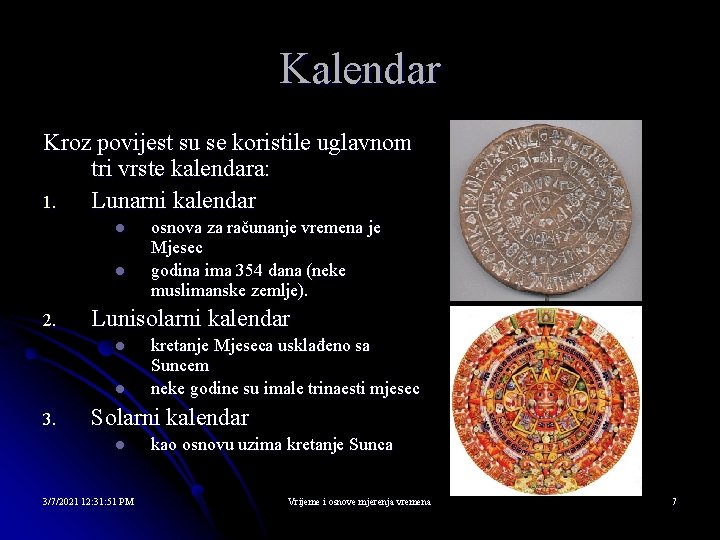 Kalendar

Kroz povijest su se koristile uglavnom tri vrste kalendara:

1. Lunarni kalendar
   - osnova za računanje vremena je Mjesec
   - godina ima 354 dana (neke muslimanske zemlje).
2. Lunisolarni kalendar
   - kretanje Mjeseca usklađeno sa Suncem
   - neke godine su imale trinaesti mjesec
3. Solarni kalendar
   - kao osnovu uzima kretanje Sunca

3/7/2021 12:31:51 PM

Vrijeme i osnove mjerenja vremena

7